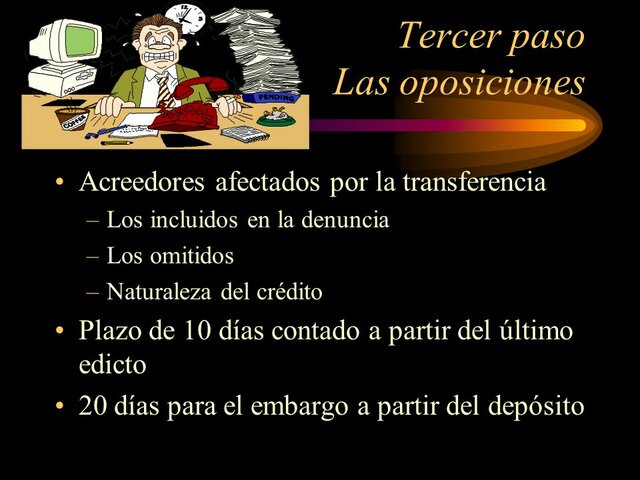 PENDING

COFFEE

Tercer paso
Las oposiciones

• Acreedores afectados por la transferencia
– Los incluidos en la denuncia
– Los omitidos
– Naturaleza del crédito
• Plazo de 10 días contado a partir del último edicto
• 20 días para el embargo a partir del depósito